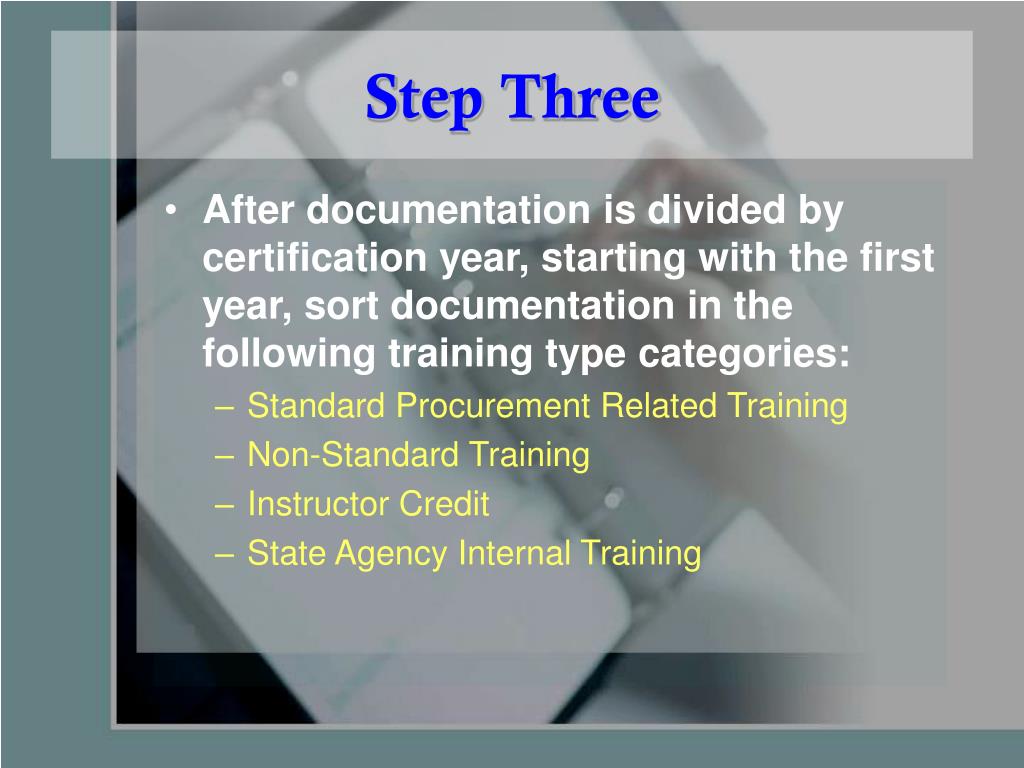 Step Three

• After documentation is divided by certification year, starting with the first year, sort documentation in the following training type categories:
– Standard Procurement Related Training
– Non-Standard Training
– Instructor Credit
– State Agency Internal Training